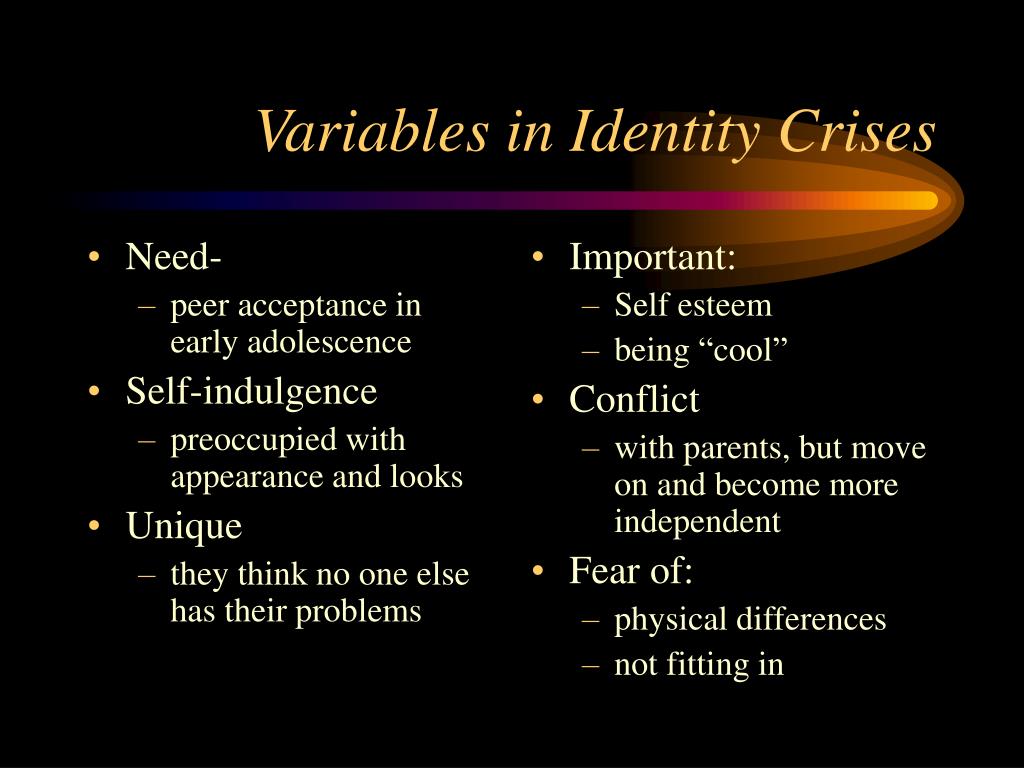 Variables in Identity Crises

• Need-
– peer acceptance in early adolescence
• Self-indulgence
– preoccupied with appearance and looks
• Unique
– they think no one else has their problems

• Important:
– Self esteem
– being “cool”
• Conflict
– with parents, but move on and become more independent
• Fear of:
– physical differences
– not fitting in